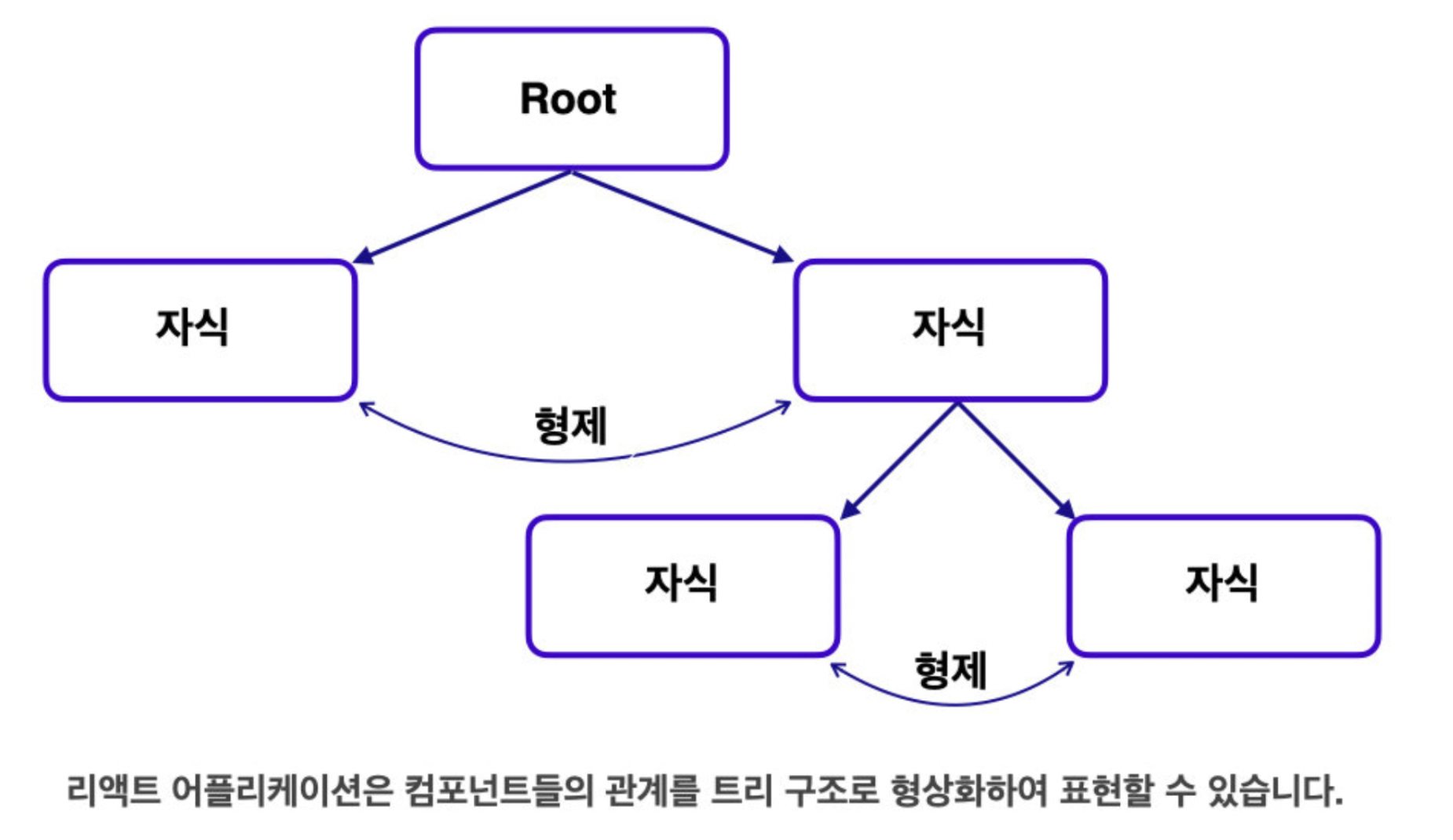 Root

자식

자식

형제

자식

자식

형제

리액트 어플리케이션은 컴포넌트들의 관계를 트리 구조로 형상화하여 표현할 수 있습니다.